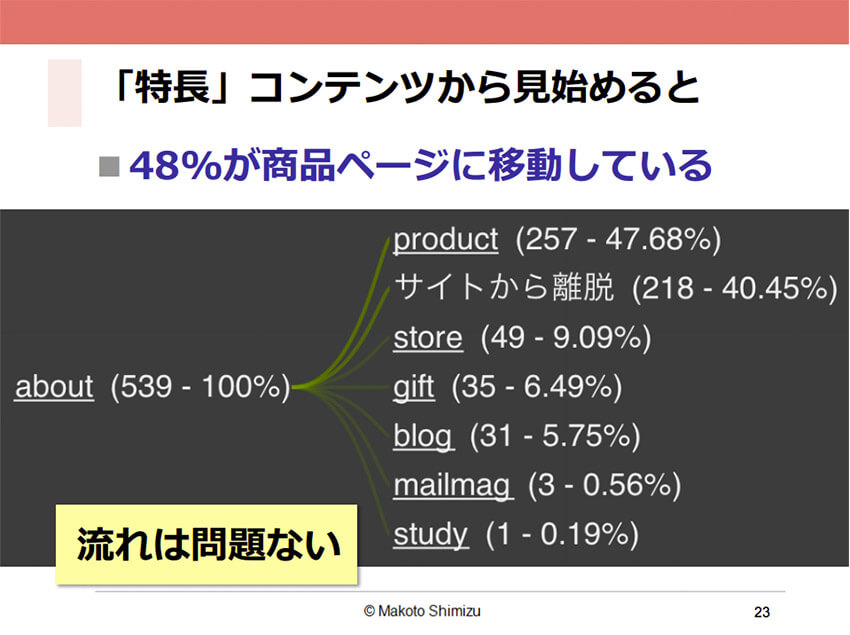 「特長」コンテンツから見始めると

■ 48%が商品ページに移動している

about (539 - 100%)

product (257 - 47.68%)
サイトから離脱 (218 - 40.45%)
store (49 - 9.09%)
gift (35 - 6.49%)
blog (31 - 5.75%)
mailmag (3 - 0.56%)
study (1 - 0.19%)

流れは問題ない

© Makoto Shimizu

23